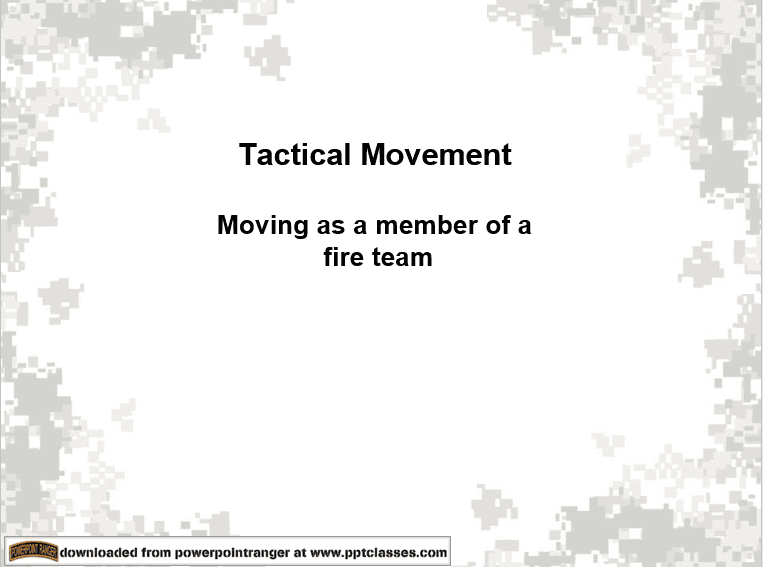 Tactical Movement

Moving as a member of a fire team

POWERPOINT RANGER downloaded from powerpointranger at www.pptclasses.com